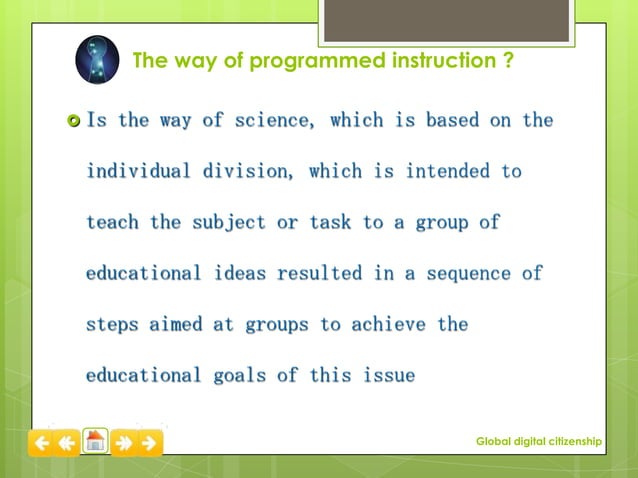 The way of programmed instruction ?

Is the way of science, which is based on the individual division, which is intended to teach the subject or task to a group of educational ideas resulted in a sequence of steps aimed at groups to achieve the educational goals of this issue

Global digital citizenship